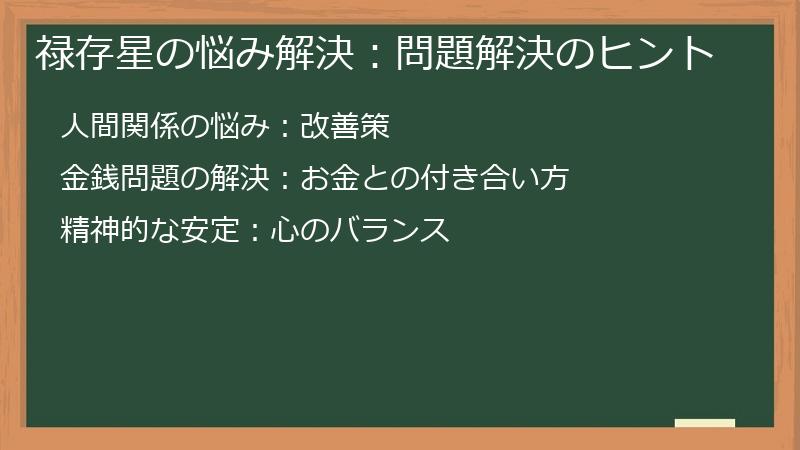 禄存星の悩み解決：問題解決のヒント

人間関係の悩み：改善策

金銭問題の解決：お金との付き合い方

精神的な安定：心のバランス